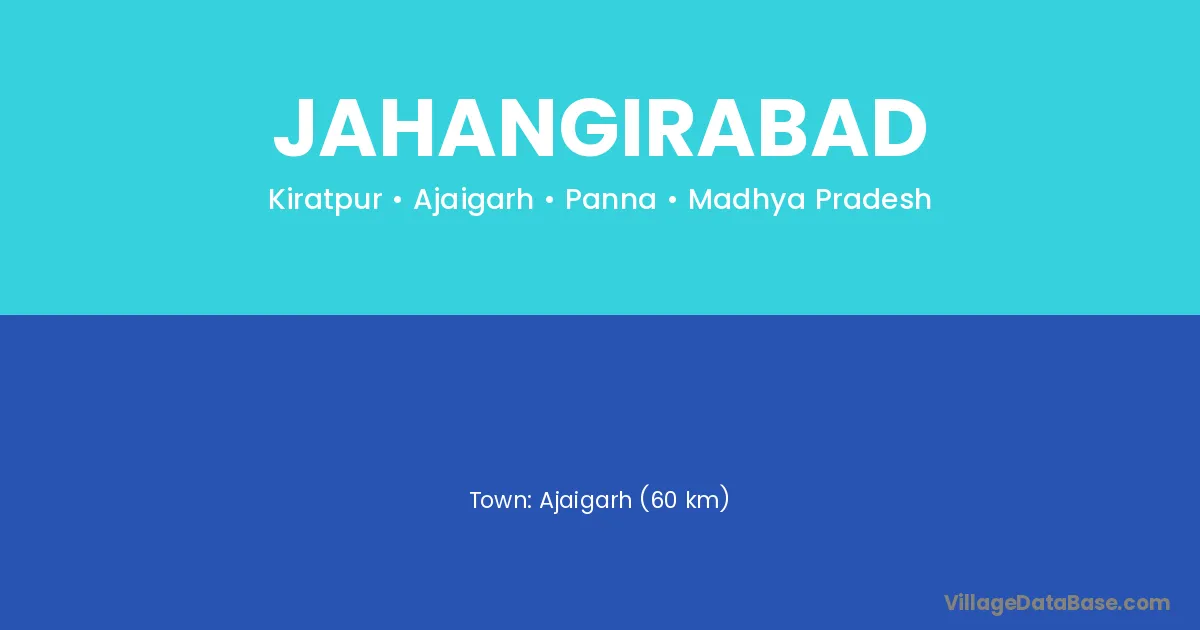 JAHANGIRABAD

Kiratpur • Ajaigarh • Panna • Madhya Pradesh

Town: Ajaigarh (60 km)

VillageDataBase.com